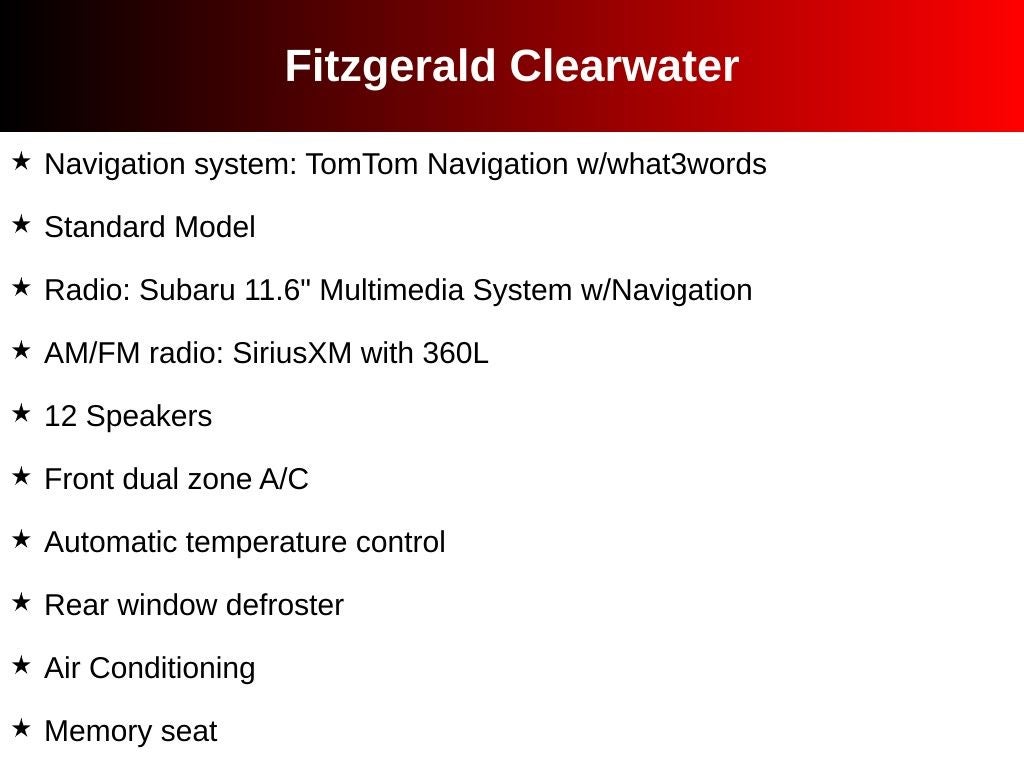 Fitzgerald Clearwater

★ Navigation system: TomTom Navigation w/what3words

★ Standard Model

★ Radio: Subaru 11.6" Multimedia System w/Navigation

★ AM/FM radio: SiriusXM with 360L

★ 12 Speakers

★ Front dual zone A/C

★ Automatic temperature control

★ Rear window defroster

★ Air Conditioning

★ Memory seat